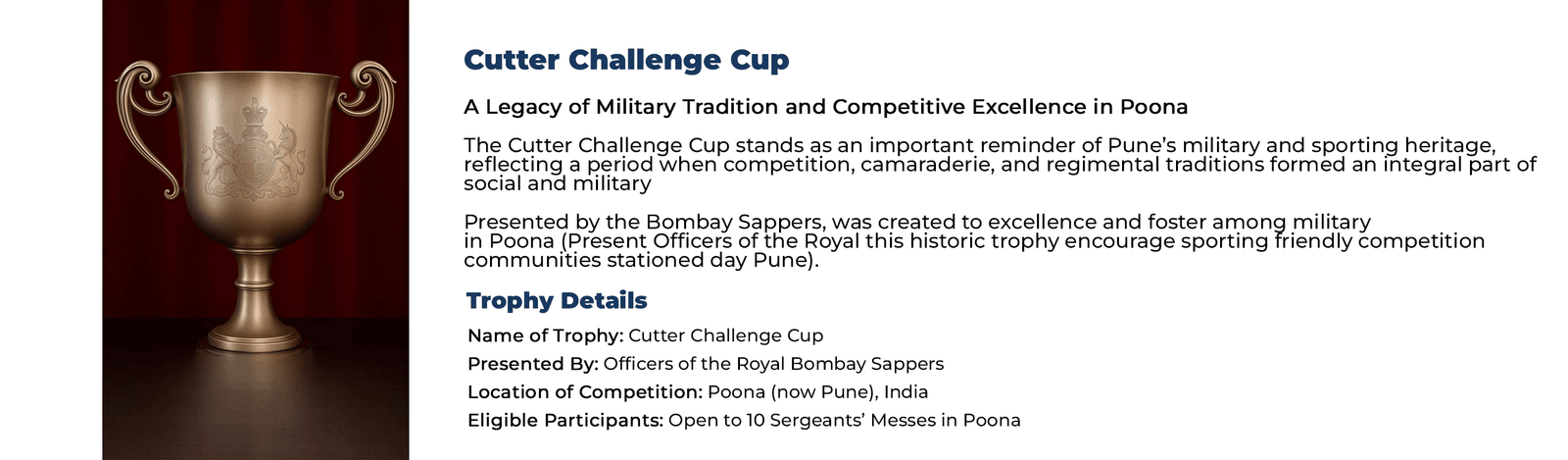 Cutter Challenge Cup

A Legacy of Military Tradition and Competitive Excellence in Poona

The Cutter Challenge Cup stands as an important reminder of Pune's military and sporting heritage, reflecting a period when competition, camaraderie, and regimental traditions formed an integral part of social and military

Presented by the Bombay Sappers, was created to excellence and foster among military in Poona (Present Officers of the Royal this historic trophy encourage sporting friendly competition communities stationed day Pune).

Trophy Details

Name of Trophy: Cutter Challenge Cup

Presented By: Officers of the Royal Bombay Sappers

Location of Competition: Poona (now Pune), India

Eligible Participants: Open to 10 Sergeants' Messes in Poona